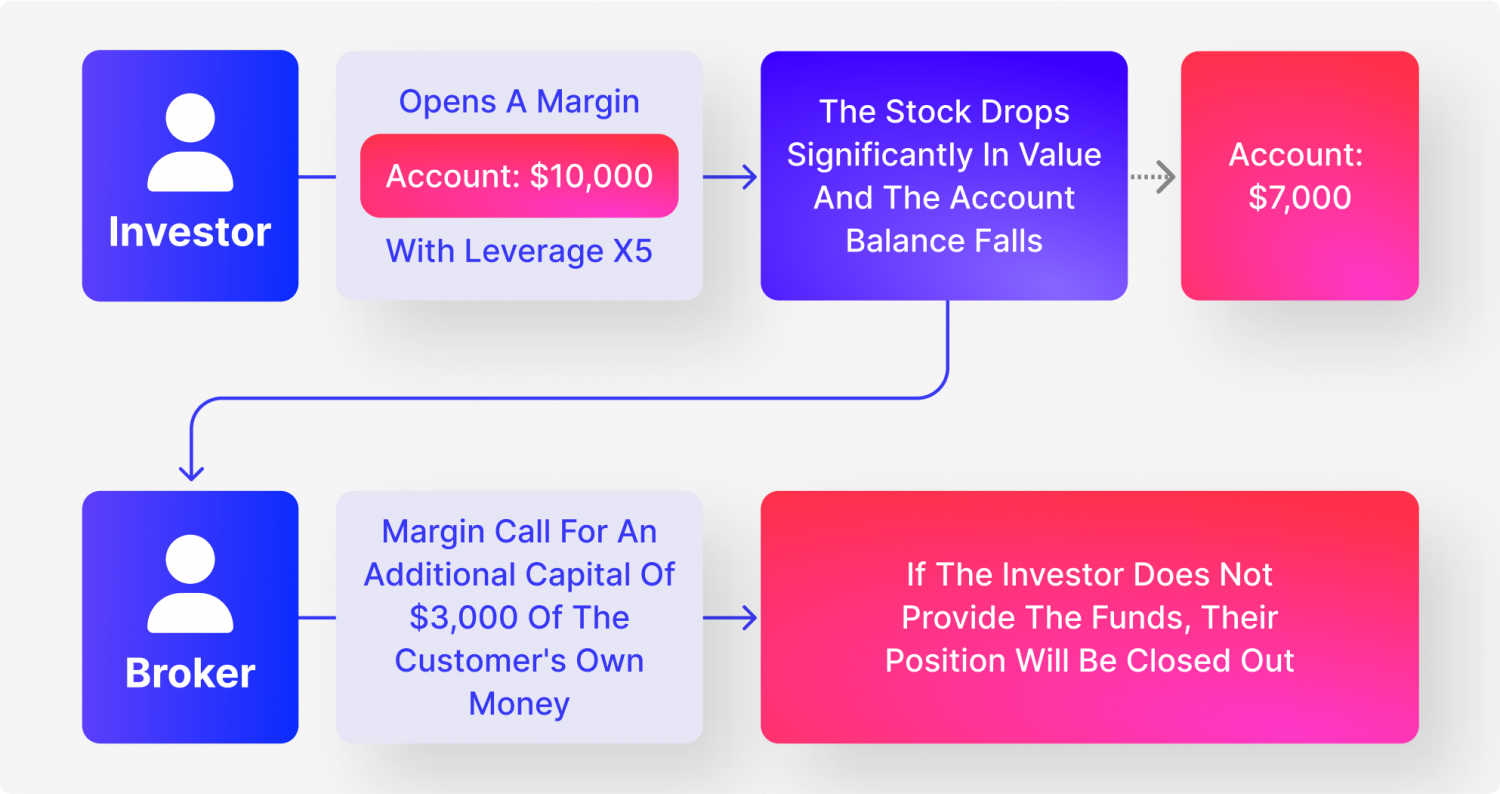 Investor

Opens A Margin

Account: \$10,000

With Leverage X5

The Stock Drops Significantly In Value And The Account Balance Falls

Account: \$7,000

Broker

Margin Call For An Additional Capital Of \$3,000 Of The Customer's Own Money

If The Investor Does Not Provide The Funds, Their Position Will Be Closed Out